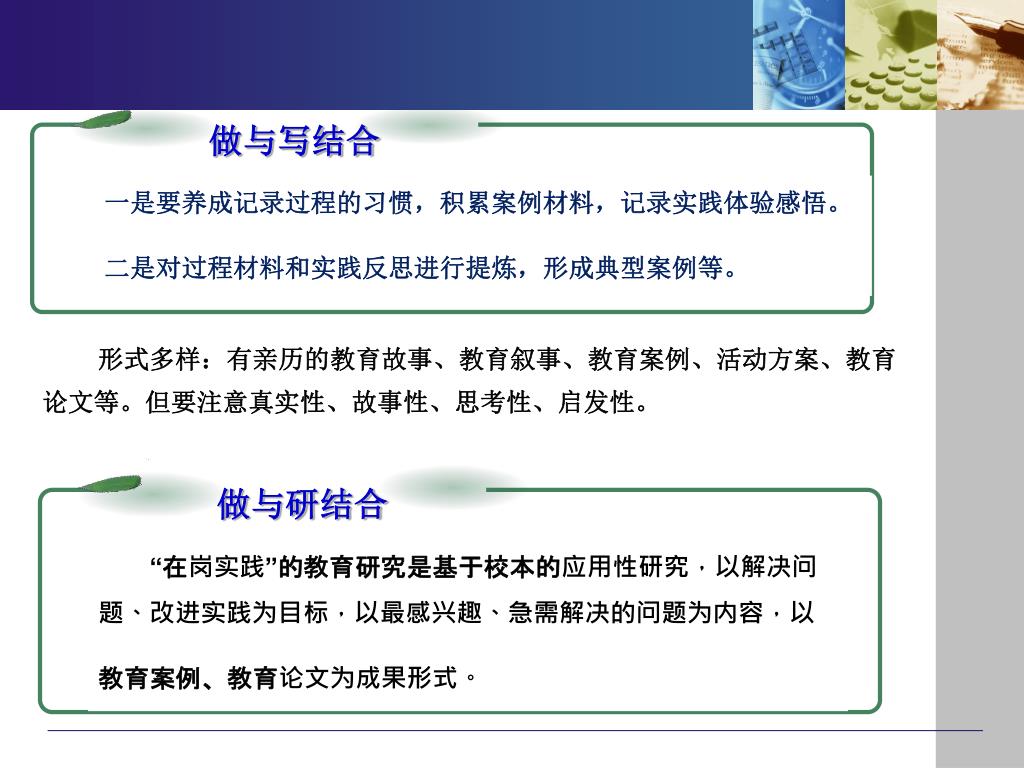 做与写结合

一是要养成记录过程的习惯，积累案例材料，记录实践体验感悟。

二是对过程材料和实践反思进行提炼，形成典型案例等。

形式多样：有亲历的教育故事、教育叙事、教育案例、活动方案、教育论文等。但要注意真实性、故事性、思考性、启发性。

做与研结合

“在岗实践”的教育研究是基于校本的应用性研究，以解决问题、改进实践为目标，以最感兴趣、急需解决的问题为内容，以教育案例、教育论文为成果形式。